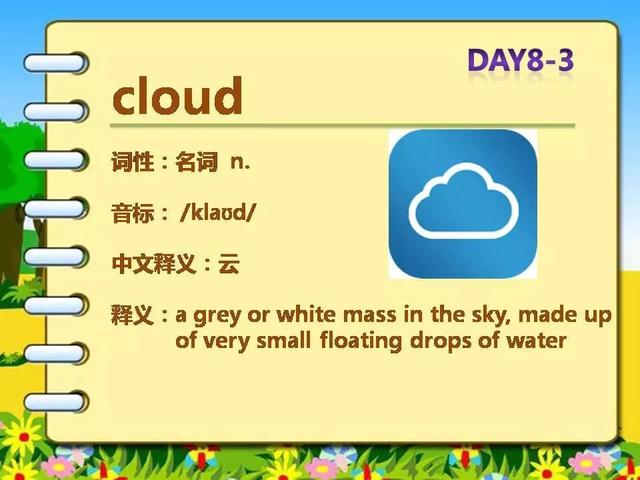 DAY8-3

cloud

词性：名词 n.

音标： /klaʊd/

中文释义：云

释义：a grey or white mass in the sky, made up of very small floating drops of water